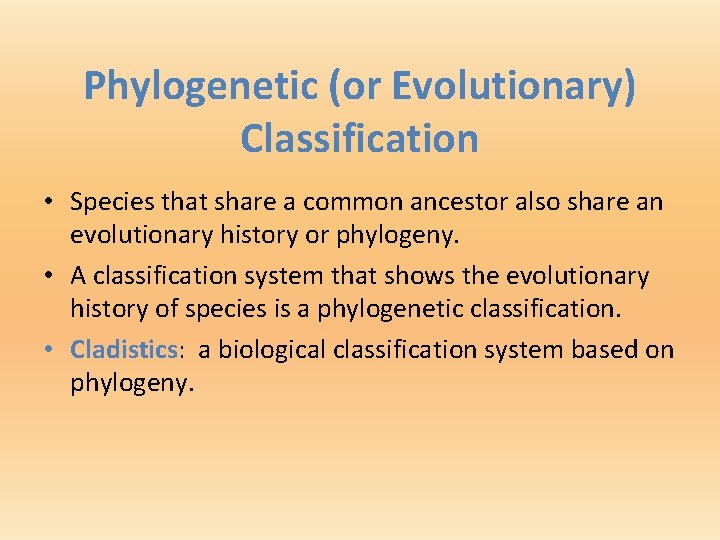 Phylogenetic (or Evolutionary) Classification

• Species that share a common ancestor also share an evolutionary history or phylogeny.

• A classification system that shows the evolutionary history of species is a phylogenetic classification.

• Cladistics: a biological classification system based on phylogeny.